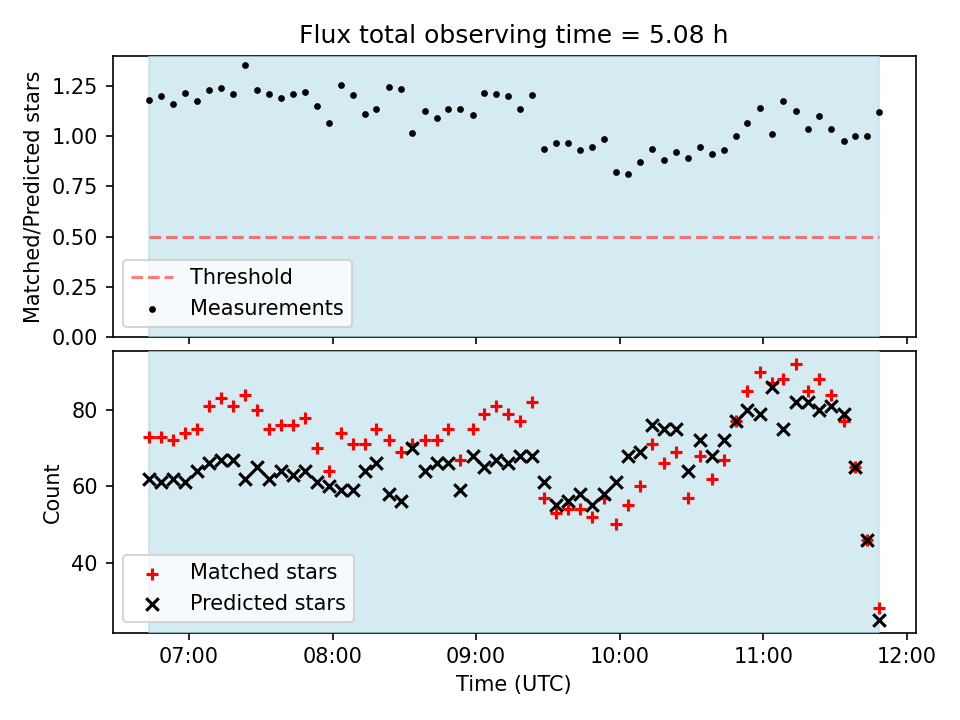 Flux total observing time = 5.08 h

Matched/Predicted stars

1.25
1.00
0.75
0.50
0.25
0.00

Threshold
Measurements

Count

80
60
40

Matched stars
Predicted stars

07:00
08:00
09:00
10:00
11:00
12:00

Time (UTC)